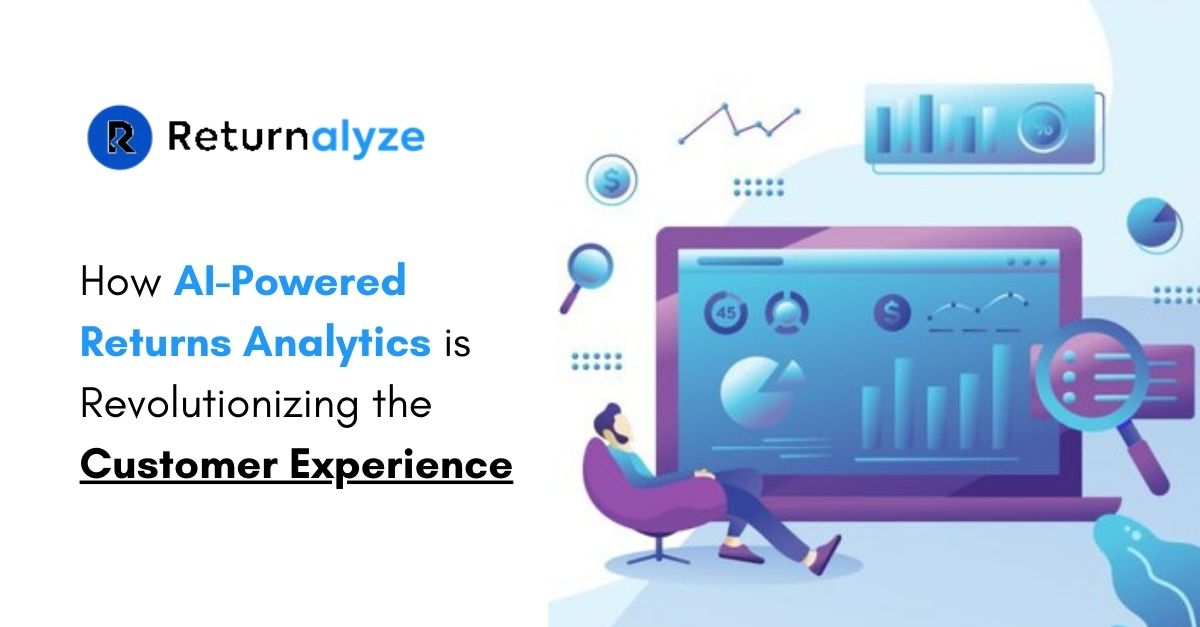 Returnalyze

How AI-Powered Returns Analytics is Revolutionizing the Customer Experience

%

$

45

$